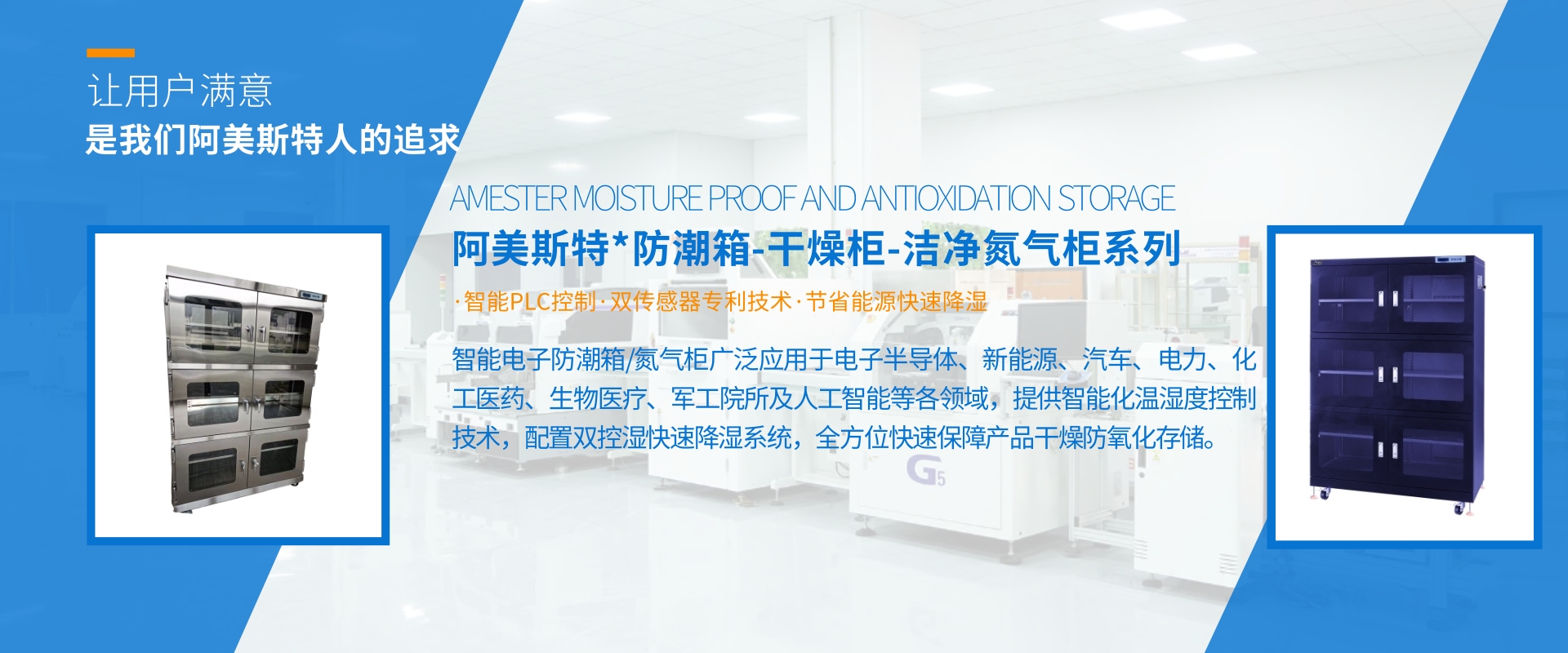 让用户满意
是我们阿美斯特人的追求

AMESTER MOISTURE PROOF AND ANTIOXIDATION STORAGE
阿美斯特*防潮箱-干燥柜-洁净氮气柜系列

·智能PLC控制·双传感器专利技术·节省能源快速降湿

智能电子防潮箱/氮气柜广泛应用于电子半导体、新能源、汽车、电力、化工医药、生物医疗、军工院所及人工智能等各领域，提供智能化温湿度控制技术，配置双控湿快速降湿系统，全方位快速保障产品干燥防氧化存储。

G5